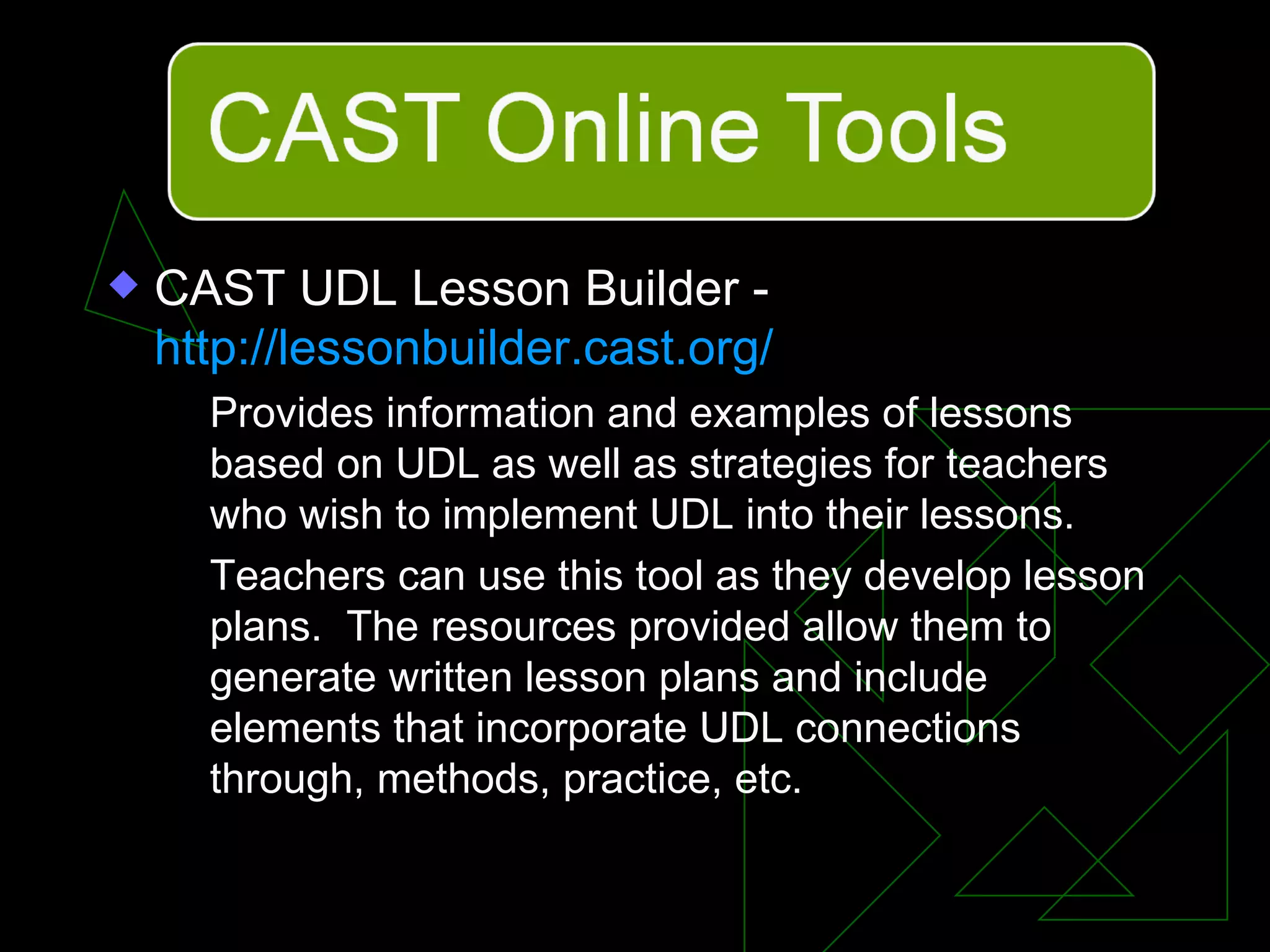 CAST Online Tools

CAST UDL Lesson Builder - http://lessonbuilder.cast.org/

Provides information and examples of lessons based on UDL as well as strategies for teachers who wish to implement UDL into their lessons.

Teachers can use this tool as they develop lesson plans. The resources provided allow them to generate written lesson plans and include elements that incorporate UDL connections through, methods, practice, etc.